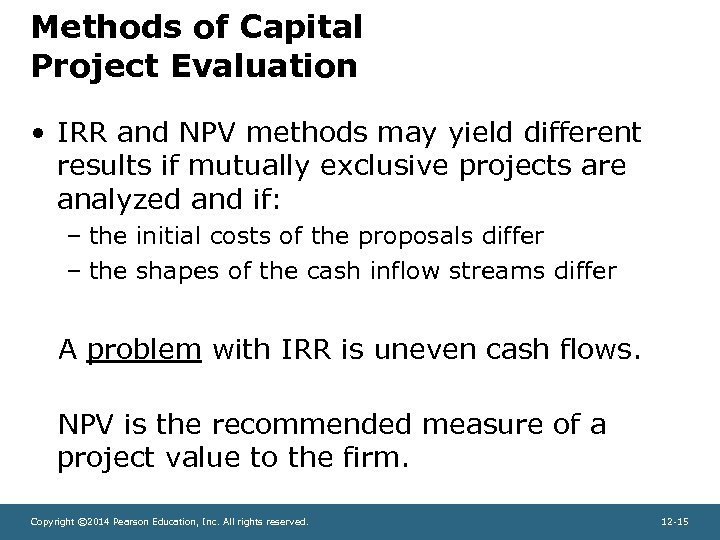 Methods of Capital Project Evaluation

• IRR and NPV methods may yield different results if mutually exclusive projects are analyzed and if:
– the initial costs of the proposals differ
– the shapes of the cash inflow streams differ

A problem with IRR is uneven cash flows.

NPV is the recommended measure of a project value to the firm.

Copyright ©2014 Pearson Education, Inc. All rights reserved.

12-15